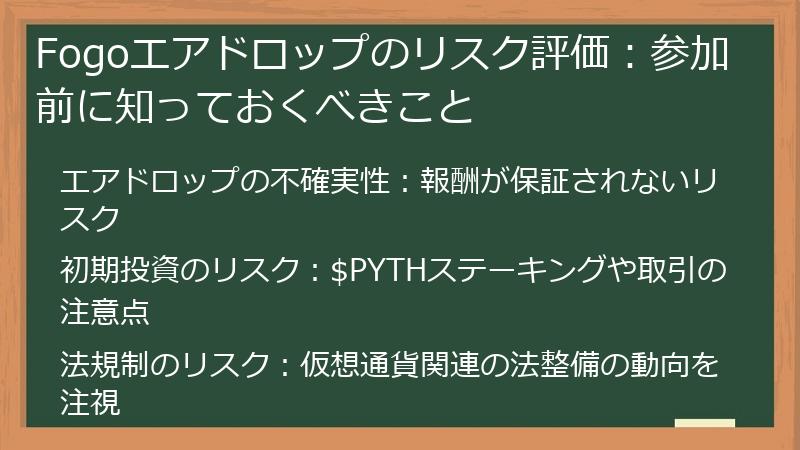 Fogoエアドロップのリスク評価：参加前に知っておくべきこと

エアドロップの不確実性：報酬が保証されないリスク

初期投資のリスク：\$PYTHステーキングや取引の注意点

法規制のリスク：仮想通貨関連の法整備の動向を注視